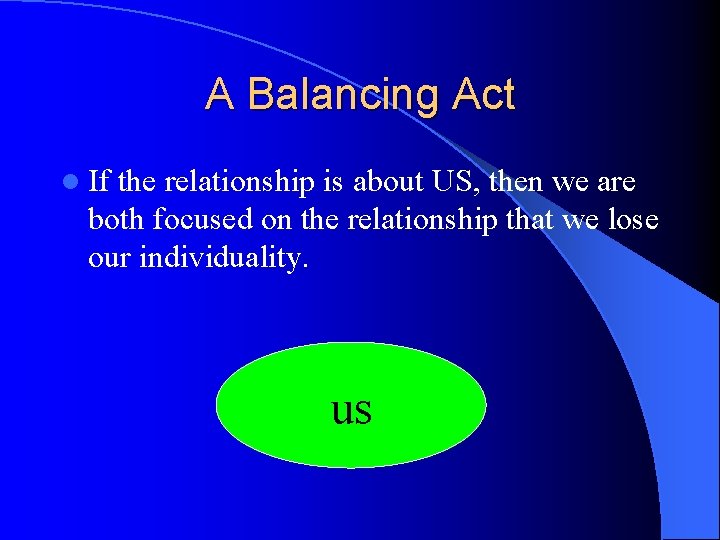 A Balancing Act

If the relationship is about US, then we are both focused on the relationship that we lose our individuality.

us